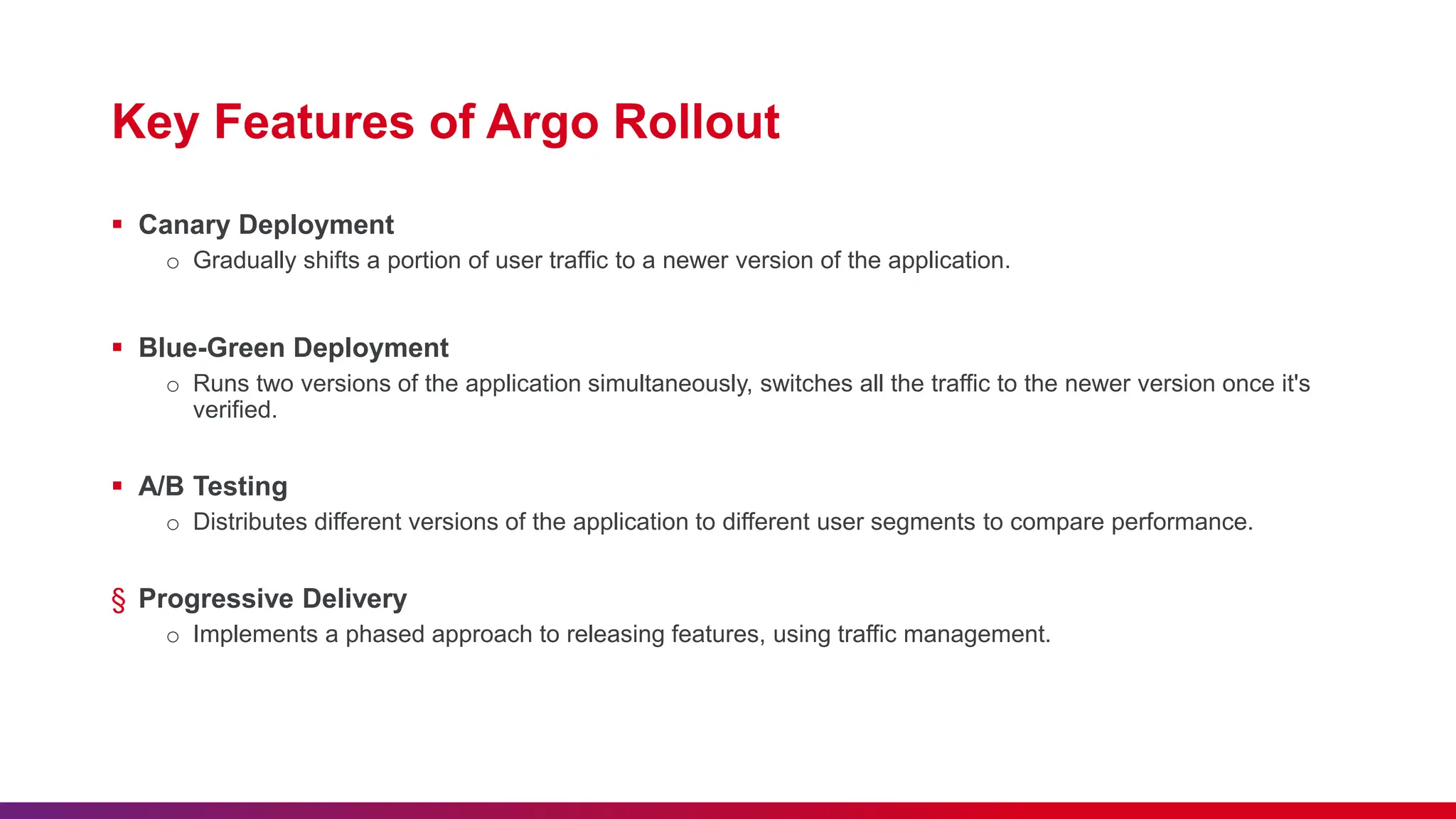 Key Features of Argo Rollout

▪ Canary Deployment
  o Gradually shifts a portion of user traffic to a newer version of the application.

▪ Blue-Green Deployment
  o Runs two versions of the application simultaneously, switches all the traffic to the newer version once it's verified.

▪ A/B Testing
  o Distributes different versions of the application to different user segments to compare performance.

§ Progressive Delivery
  o Implements a phased approach to releasing features, using traffic management.